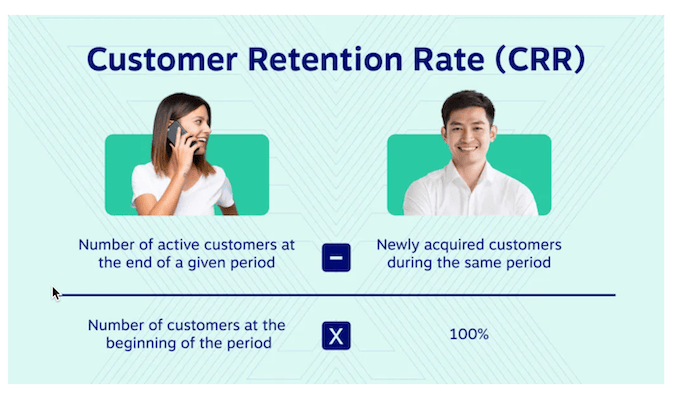 Customer Retention Rate (CRR)

Number of active customers at the end of a given period

−

Newly acquired customers during the same period

Number of customers at the beginning of the period

X

100%